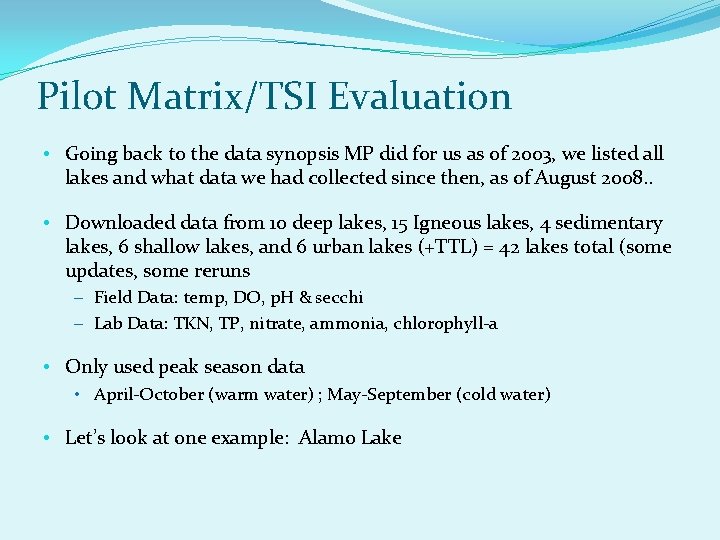 Pilot Matrix/TSI Evaluation

• Going back to the data synopsis MP did for us as of 2003, we listed all lakes and what data we had collected since then, as of August 2008..

• Downloaded data from 10 deep lakes, 15 Igneous lakes, 4 sedimentary lakes, 6 shallow lakes, and 6 urban lakes (+TTL) = 42 lakes total (some updates, some reruns
– Field Data: temp, DO, pH & secchi
– Lab Data: TKN, TP, nitrate, ammonia, chlorophyll-a

• Only used peak season data
• April-October (warm water) ; May-September (cold water)

• Let's look at one example: Alamo Lake